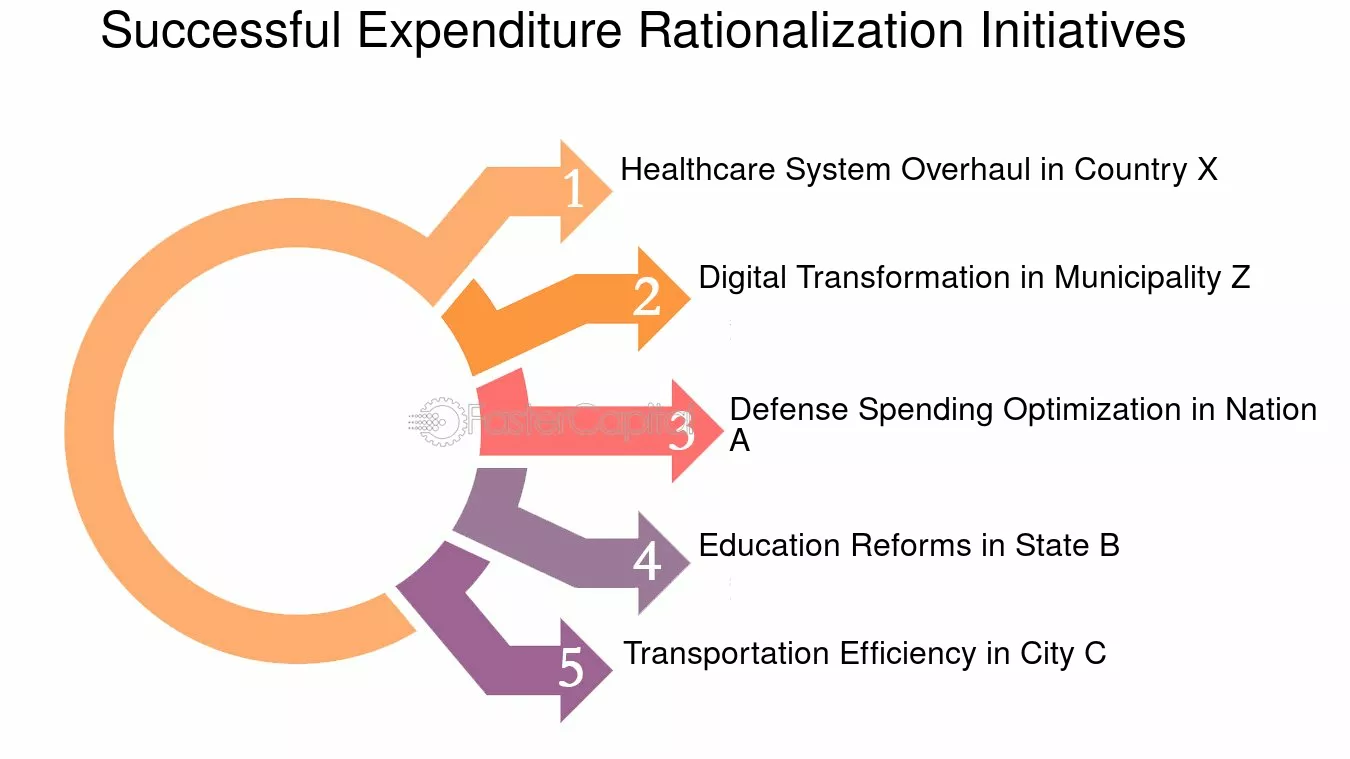 Successful Expenditure Rationalization Initiatives

1 Healthcare System Overhaul in Country X

2 Digital Transformation in Municipality Z

FasterCapital

3 Defense Spending Optimization in Nation A

4 Education Reforms in State B

5 Transportation Efficiency in City C